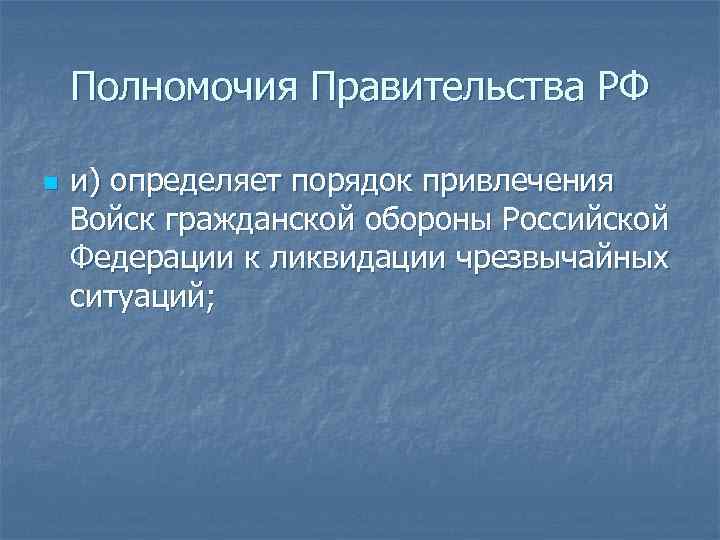 Полномочия Правительства РФ

и) определяет порядок привлечения Войск гражданской обороны Российской Федерации к ликвидации чрезвычайных ситуаций;